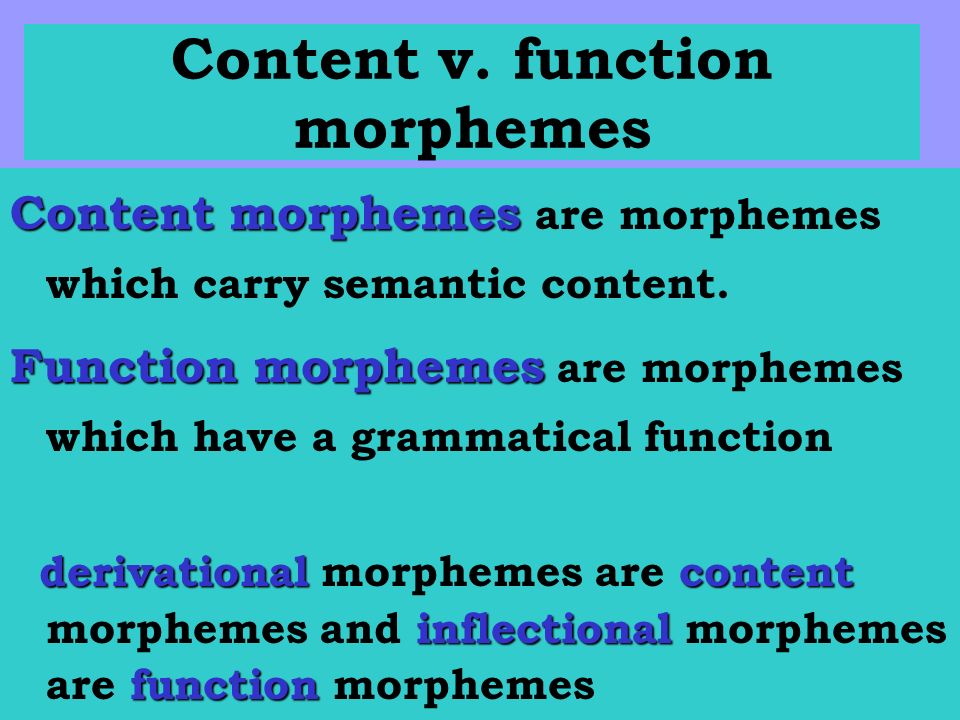 Content v. function morphemes

Content morphemes are morphemes which carry semantic content.

Function morphemes are morphemes which have a grammatical function

derivational morphemes are content morphemes and inflectional morphemes are function morphemes